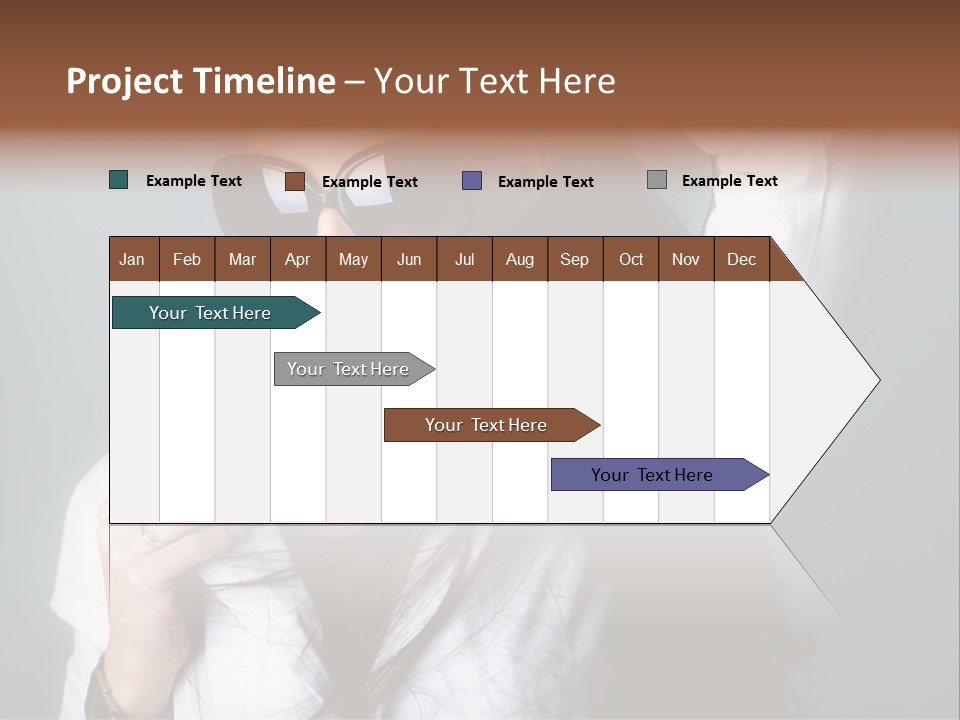 Project Timeline – Your Text Here

Example Text Example Text Example Text Example Text

| Jan | Feb | Mar | Apr | May | Jun | Jul | Aug | Sep | Oct | Nov | Dec |
|---|---|---|---|---|---|---|---|---|---|---|---|

Your Text Here

Your Text Here

Your Text Here

Your Text Here